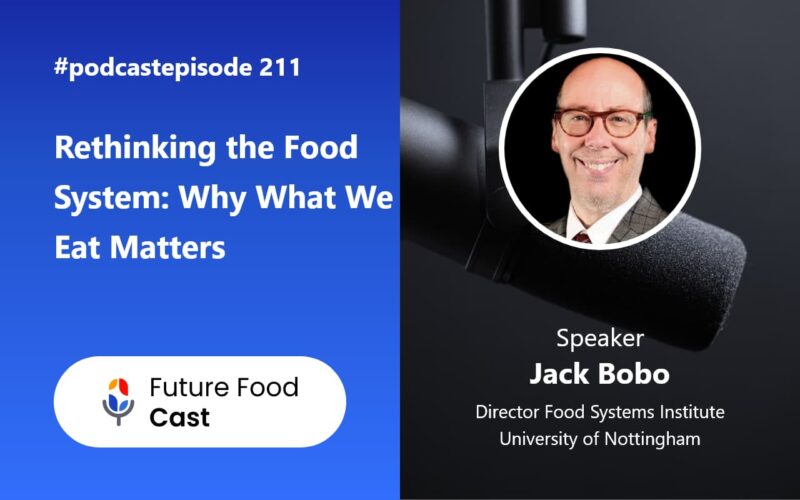 #podcastepisode 211

Rethinking the Food System: Why What We Eat Matters

Future Food Cast

Speaker
Jack Bobo
Director Food Systems Institute
University of Nottingham